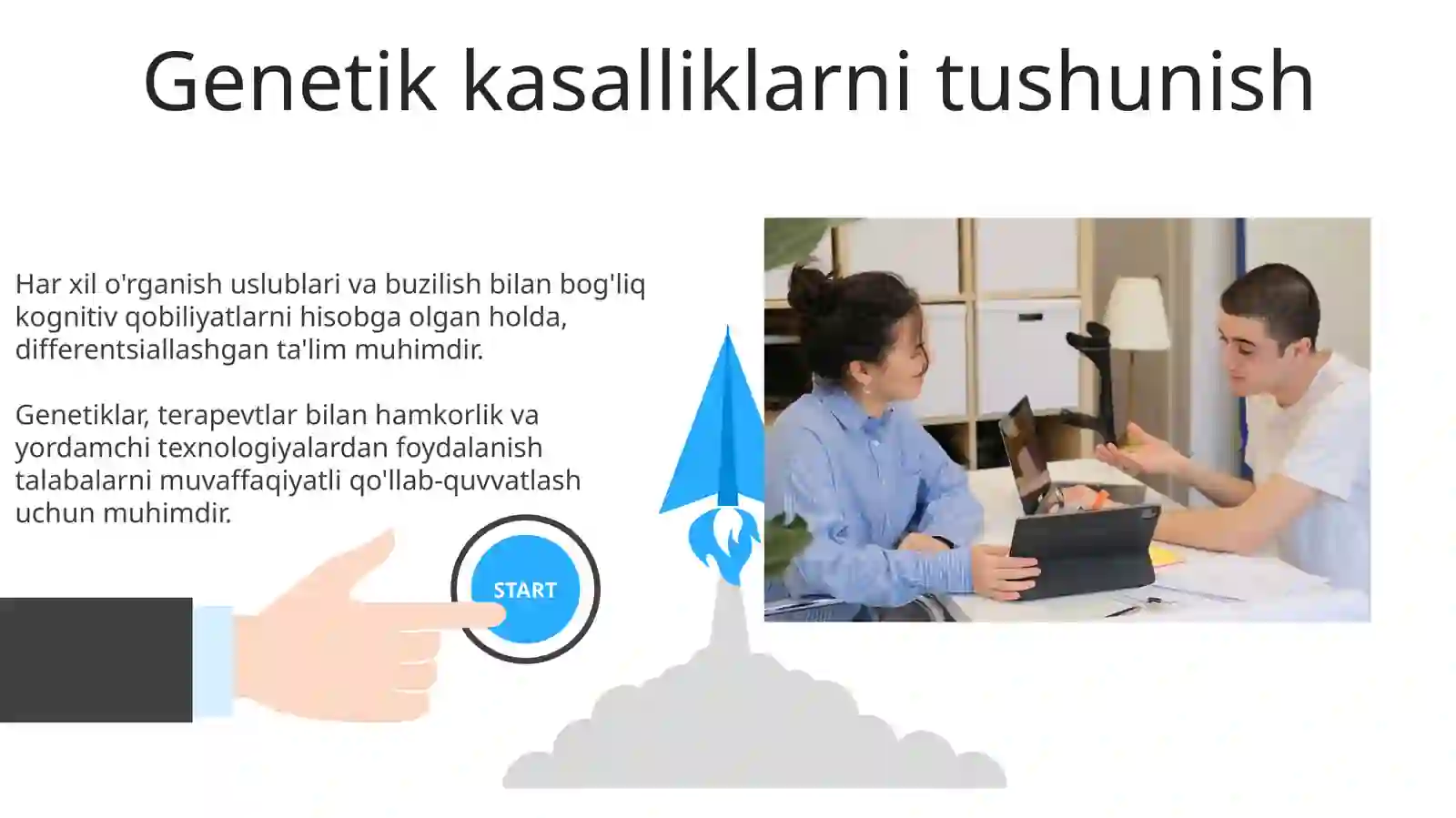 Genetik kasalliklarni tushunish

Har xil o'rganish uslublari va buzilish bilan bog'liq kognitiv qobiliyatlarni hisobga olgan holda, differentsiallashgan ta'lim muhimdir.

Genetiklar, terapevtlar bilan hamkorlik va yordamchi texnologiyalardan foydalanish talabalarni muvaffaqiyatli qo'llab-quvvatlash uchun muhimdir.

START